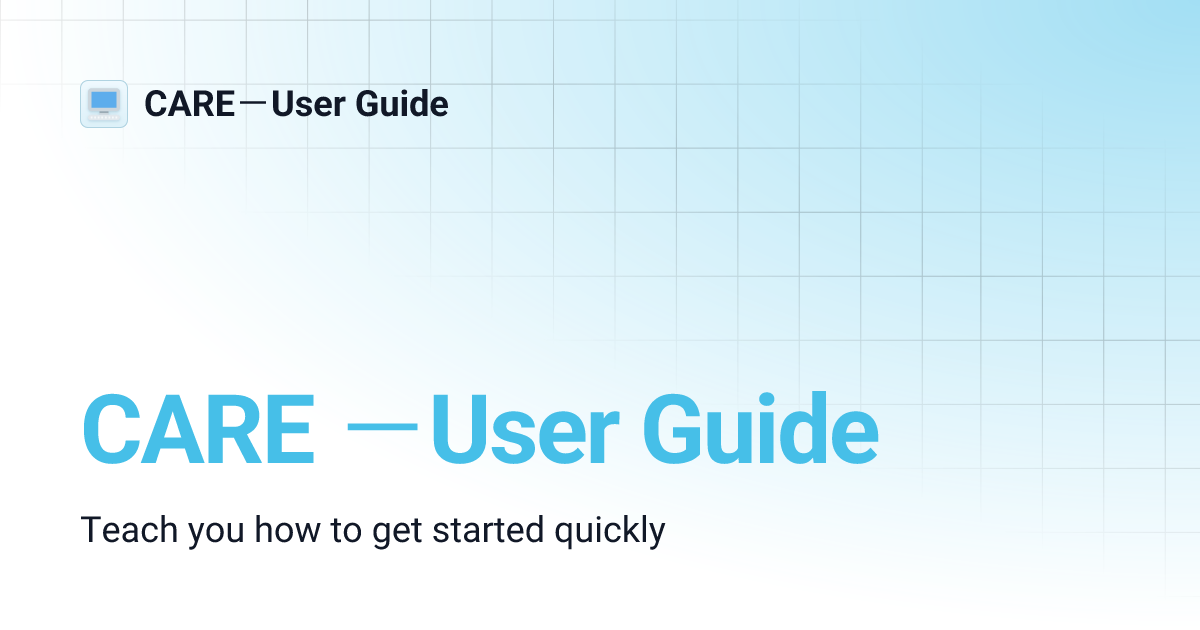 CARE—User Guide

CARE —User Guide

Teach you how to get started quickly